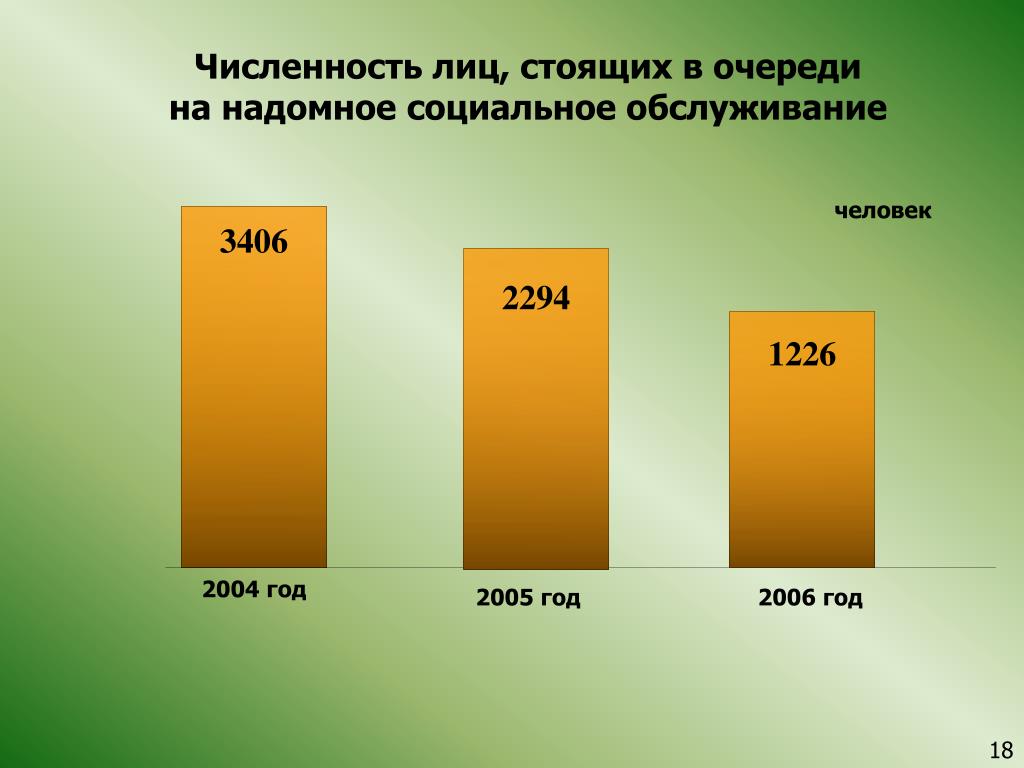 Численность лиц, стоящих в очереди на надомное социальное обслуживание

человек

3406

2294

1226

2004 год

2005 год

2006 год

18